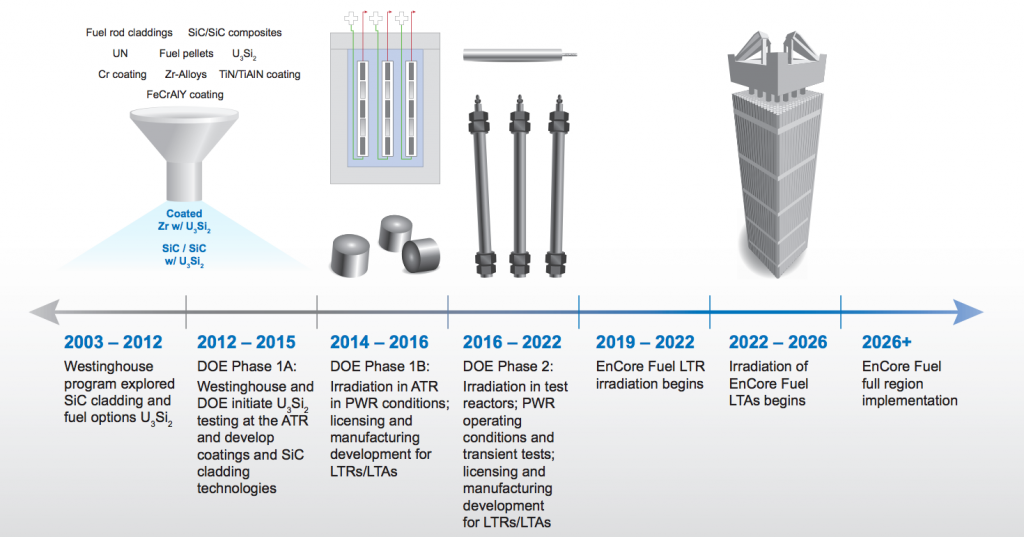 Fuel rod claddings SiC/SiC composites
UN Fuel pellets $U_3Si_2$
Cr coating Zr-Alloys TiN/TiAlN coating
FeCrAlY coating

Coated
Zr w/ $U_3Si_2$

SiC / SiC
w/ $U_3Si_2$

2003 – 2012
Westinghouse program explored SiC cladding and fuel options $U_3Si_2$

2012 – 2015
DOE Phase 1A: Westinghouse and DOE initiate $U_3Si_2$ testing at the ATR and develop coatings and SiC cladding technologies

2014 – 2016
DOE Phase 1B: Irradiation in ATR in PWR conditions; licensing and manufacturing development for LTRs/LTAs

2016 – 2022
DOE Phase 2: Irradiation in test reactors; PWR operating conditions and transient tests; licensing and manufacturing development for LTRs/LTAs

2019 – 2022
EnCore Fuel LTR irradiation begins

2022 – 2026
Irradiation of EnCore Fuel LTAs begins

2026+
EnCore Fuel full region implementation